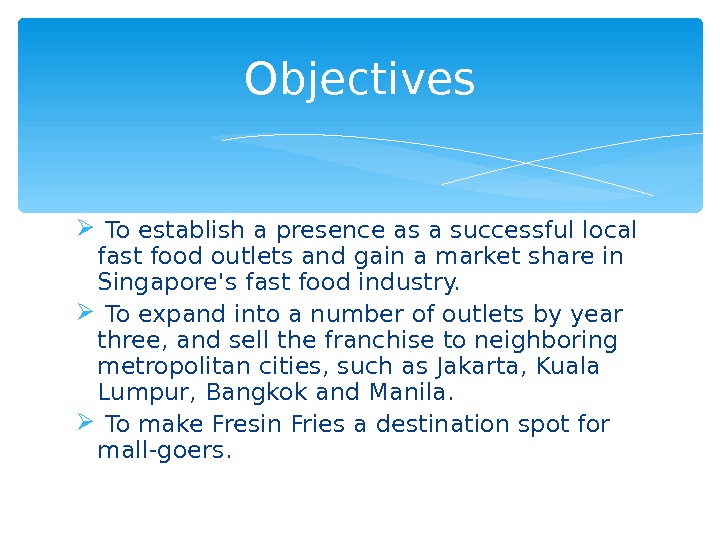 Objectives

➢ To establish a presence as a successful local fast food outlets and gain a market share in Singapore's fast food industry.

➢ To expand into a number of outlets by year three, and sell the franchise to neighboring metropolitan cities, such as Jakarta, Kuala Lumpur, Bangkok and Manila.

➢ To make Fresin Fries a destination spot for mall-goers.